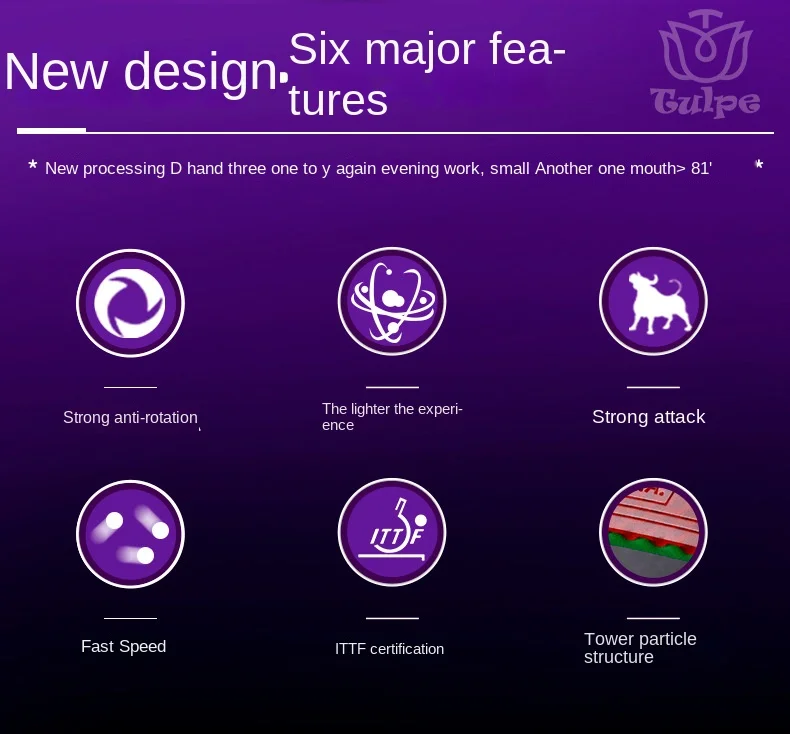 New design· Six major features

Tulpe

* New processing D hand three one to y again evening work, small Another one mouth> 81' *

Strong anti-rotation

The lighter the experience

Strong attack

Fast Speed

ITTF

ITTF certification

Tower particle structure